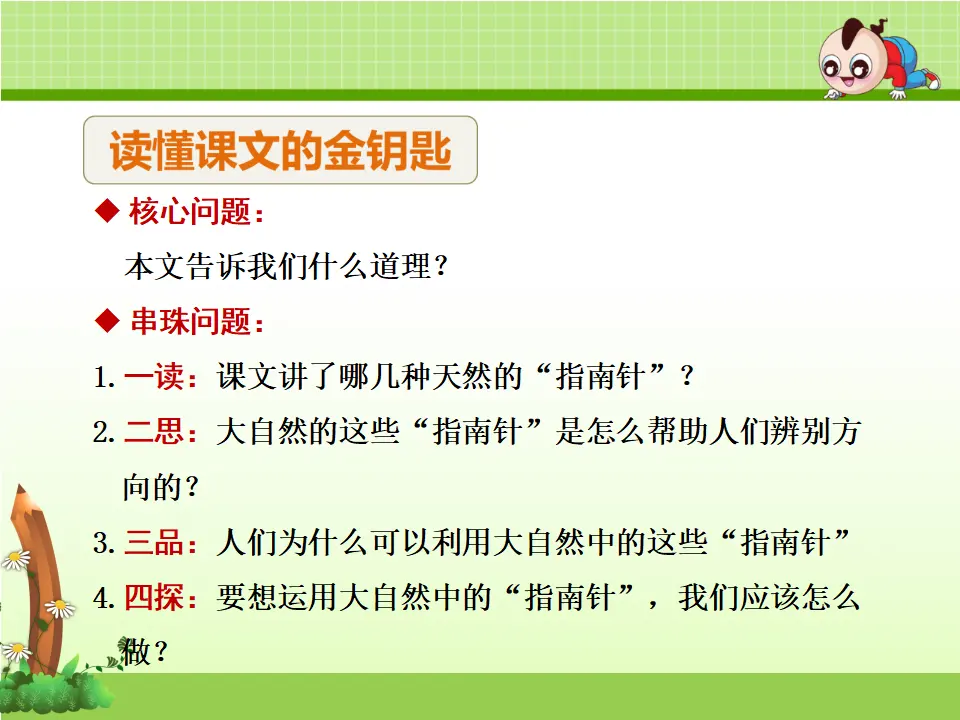 读懂课文的金钥匙

◆ 核心问题：

本文告诉我们什么道理？

◆ 串珠问题：

1. 一读：课文讲了哪几种天然的“指南针”？

2. 二思：大自然的这些“指南针”是怎么帮助人们辨别方向的？

3. 三品：人们为什么可以利用大自然中的这些“指南针”

4. 四探：要想运用大自然中的“指南针”，我们应该怎么做？